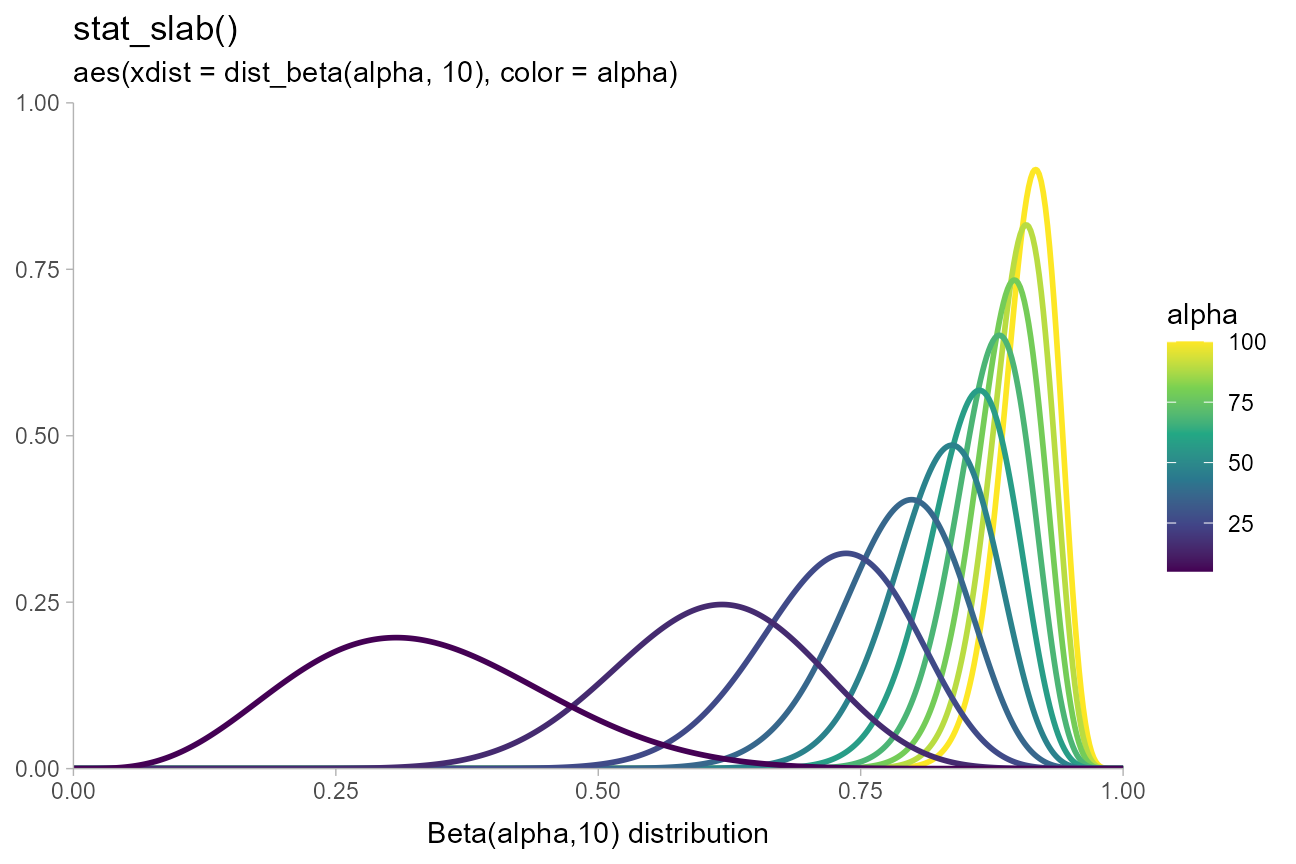 stat_slab()
aes(xdist = dist_beta(alpha, 10), color = alpha)

1.00
0.75
0.50
0.25
0.00

0.00
0.25
0.50
0.75
1.00

Beta(alpha,10) distribution

alpha
100
75
50
25